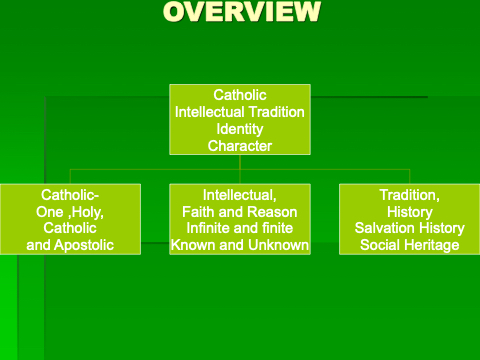 OVERVIEW

Catholic
Intellectual Tradition
Identity
Character

Catholic-
One ,Holy,
Catholic
and Apostolic

Intellectual,
Faith and Reason
Infinite and finite
Known and Unknown

Tradition,
History
Salvation History
Social Heritage